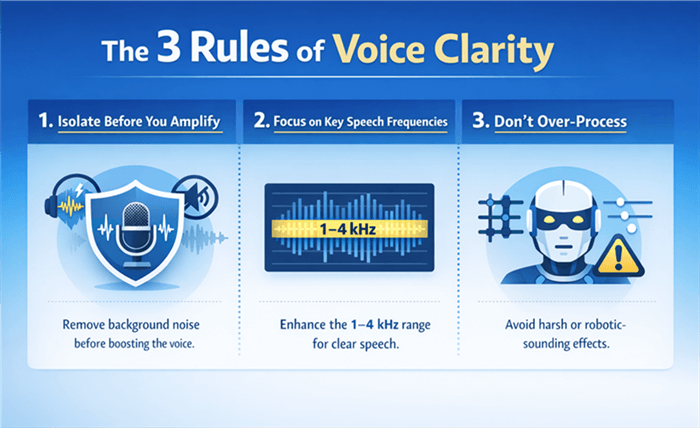 The 3 Rules of Voice Clarity

1. Isolate Before You Amplify

Remove background noise before boosting the voice.

2. Focus on Key Speech Frequencies

1–4 kHz

Enhance the 1–4 kHz range for clear speech.

3. Don't Over-Process

Avoid harsh or robotic-sounding effects.